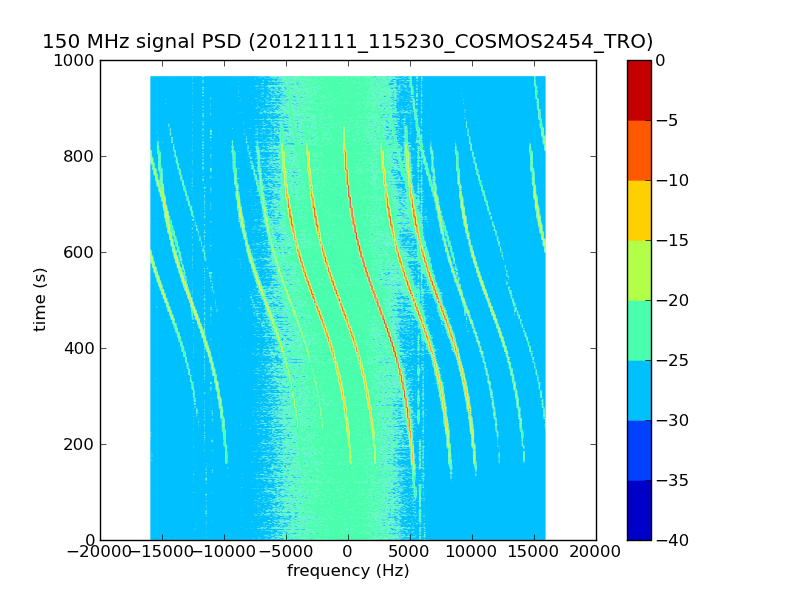 150 MHz signal PSD (20121111_115230_COSMOS2454_TRO)

1000
800
600
400
200
0
time (s)

−20000 −15000 −10000 −5000 0 5000 10000 15000 20000
frequency (Hz)

0
−5
−10
−15
−20
−25
−30
−35
−40